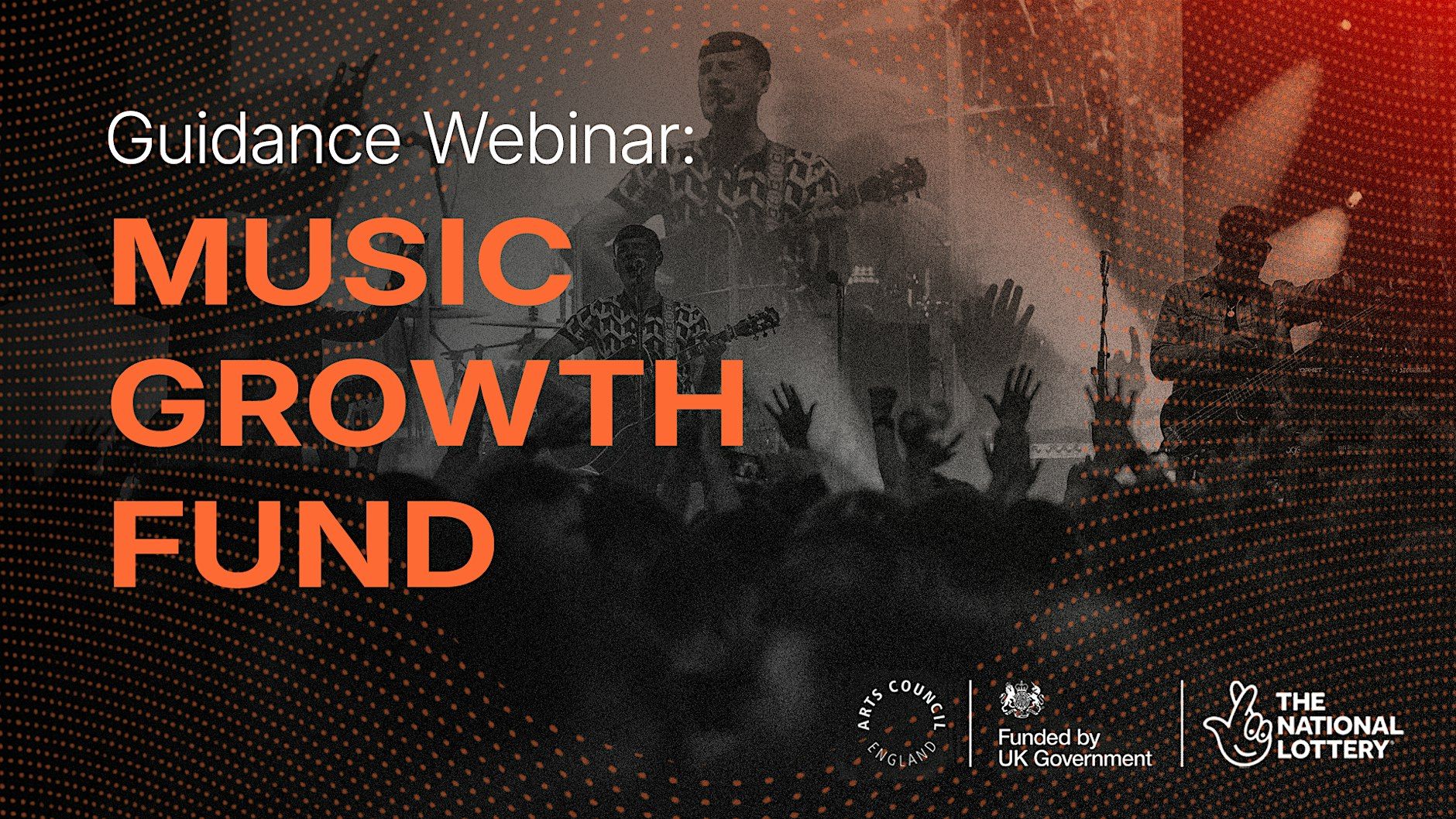 Guidance Webinar:
MUSIC GROWTH FUND

ARTS COUNCIL ENGLAND
Funded by UK Government
THE NATIONAL LOTTERY